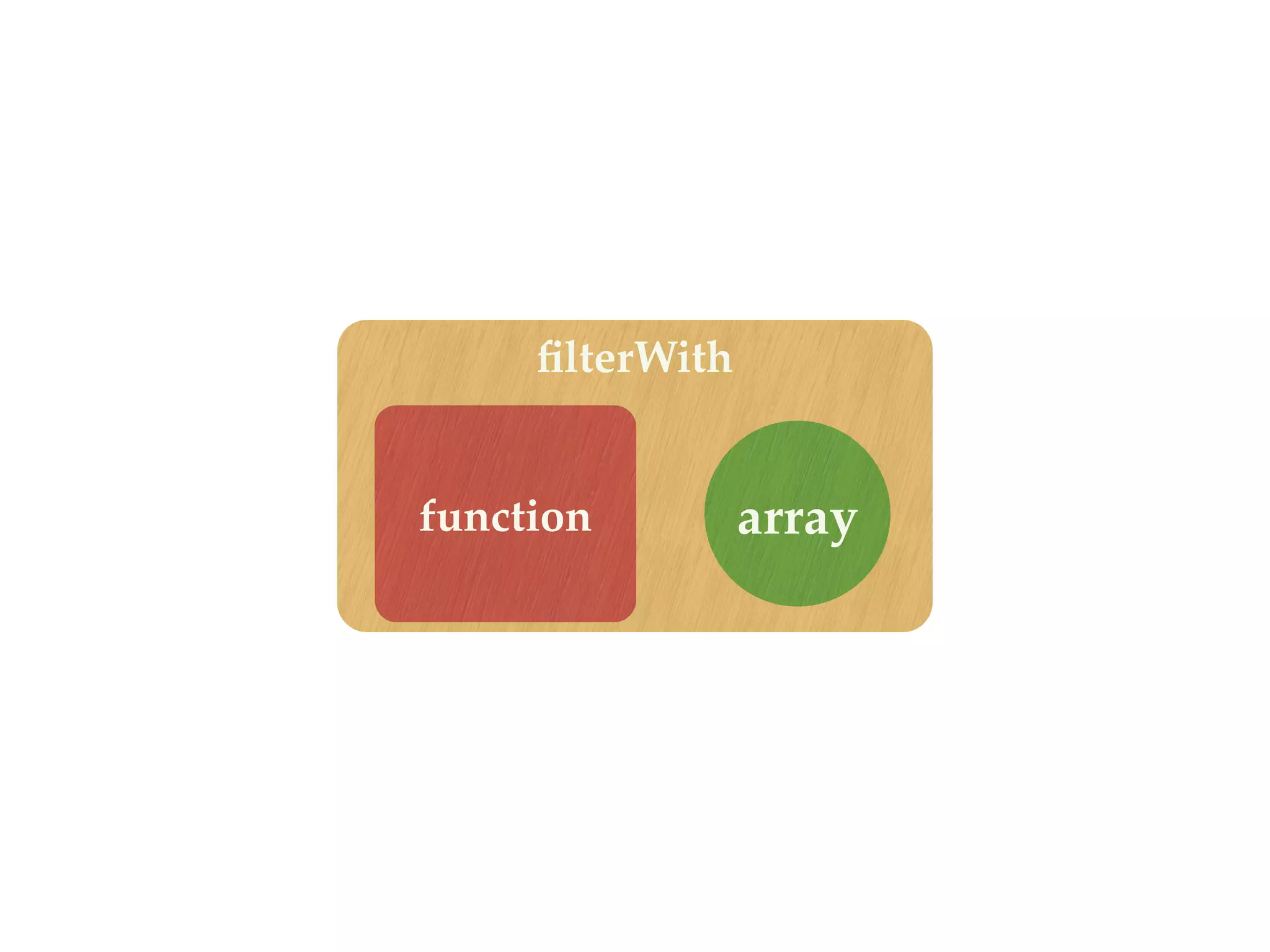 filterWith

function

array